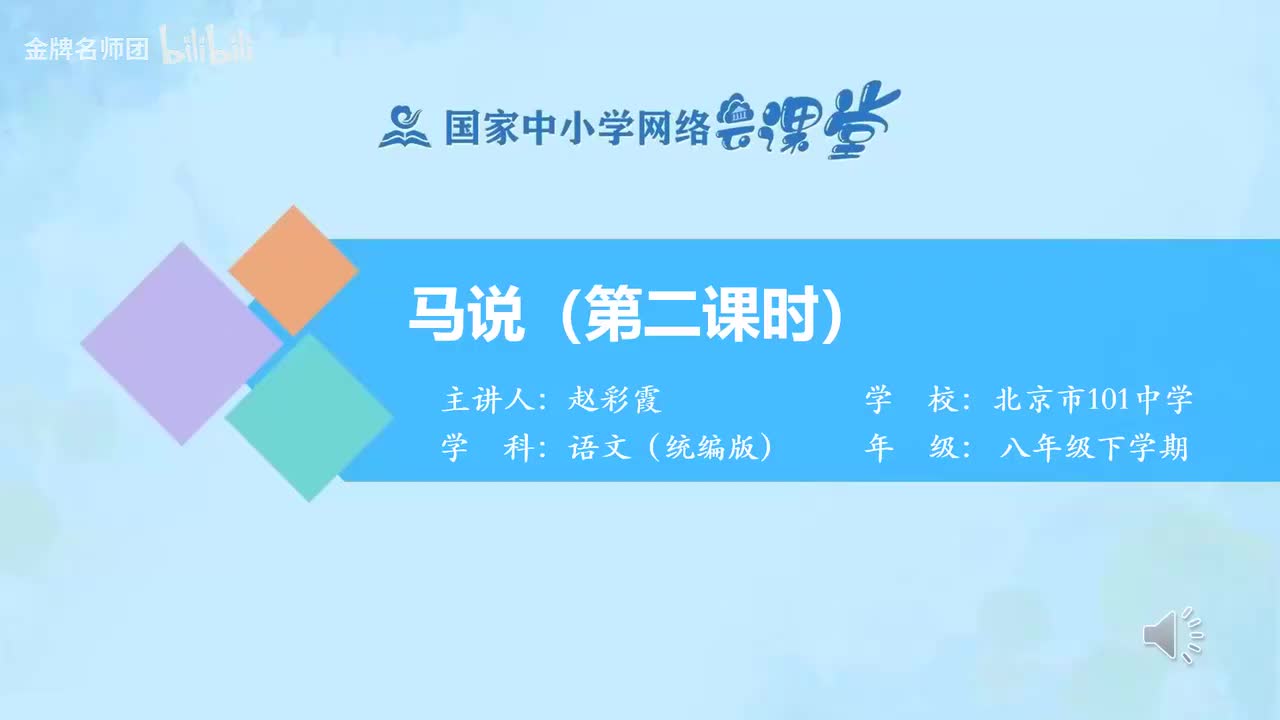 金牌名师团 bilibili

国家中小学网络云课堂

马说（第二课时）

主讲人：赵彩霞　　学　校：北京市101中学
学　科：语文（统编版）　　年　级：八年级下学期